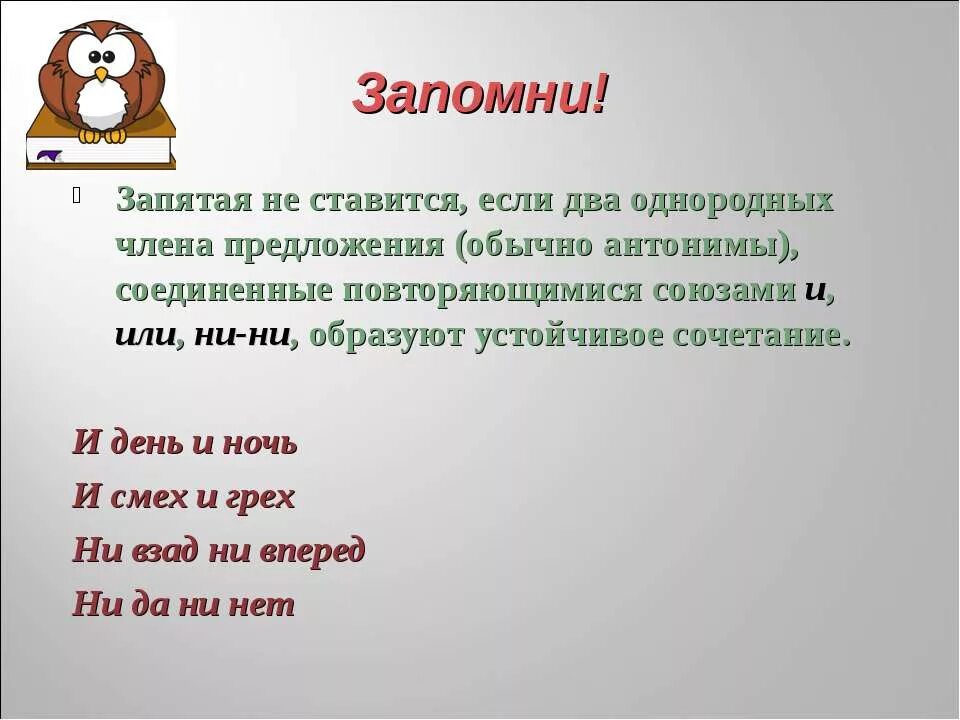 Запомни!

Запятая не ставится, если два однородных члена предложения (обычно антонимы), соединенные повторяющимися союзами и, или, ни-ни, образуют устойчивое сочетание.

И день и ночь

И смех и грех

Ни взад ни вперед

Ни да ни нет